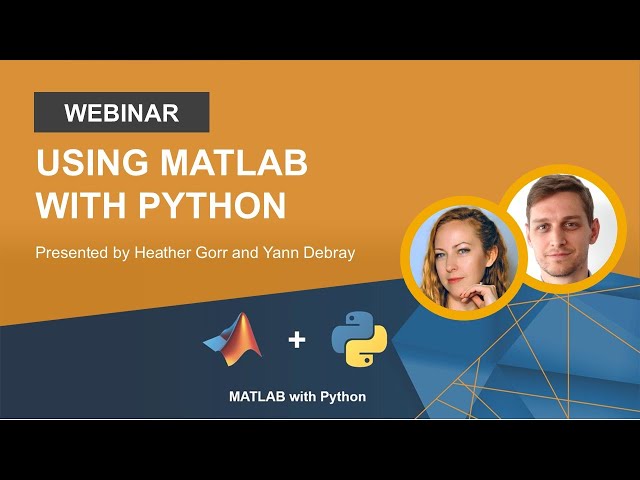 WEBINAR

USING MATLAB WITH PYTHON

Presented by Heather Gorr and Yann Debray

+

MATLAB with Python